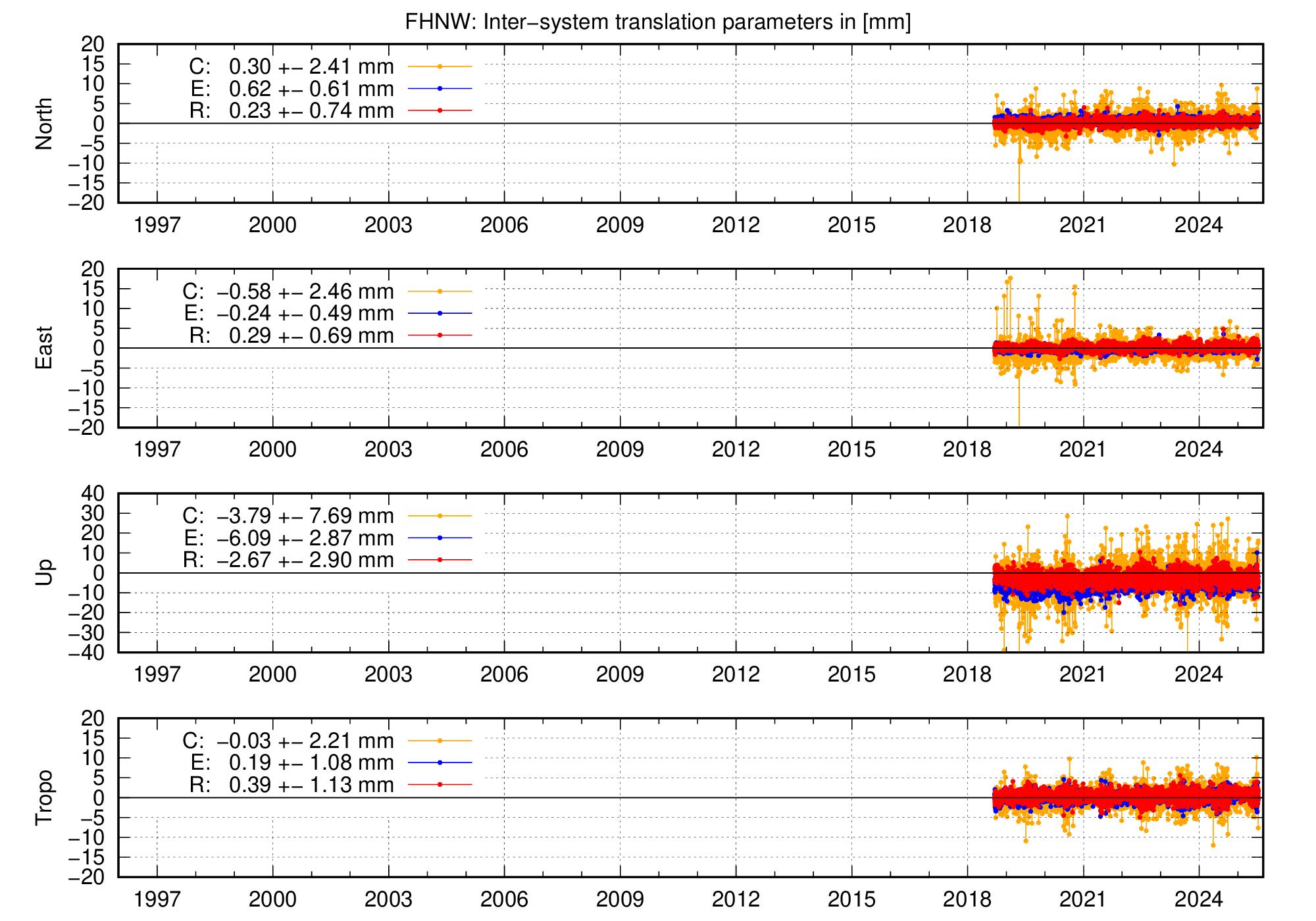 FHNW: Inter−system translation parameters in [mm]

North
20
15
10
5
0
−5
−10
−15
−20
C: 0.30 +− 2.41 mm
E: 0.62 +− 0.61 mm
R: 0.23 +− 0.74 mm
1997 2000 2003 2006 2009 2012 2015 2018 2021 2024

East
20
15
10
5
0
−5
−10
−15
−20
C: −0.58 +− 2.46 mm
E: −0.24 +− 0.49 mm
R: 0.29 +− 0.69 mm
1997 2000 2003 2006 2009 2012 2015 2018 2021 2024

Up
40
30
20
10
0
−10
−20
−30
−40
C: −3.79 +− 7.69 mm
E: −6.09 +− 2.87 mm
R: −2.67 +− 2.90 mm
1997 2000 2003 2006 2009 2012 2015 2018 2021 2024

Tropo
20
15
10
5
0
−5
−10
−15
−20
C: −0.03 +− 2.21 mm
E: 0.19 +− 1.08 mm
R: 0.39 +− 1.13 mm
1997 2000 2003 2006 2009 2012 2015 2018 2021 2024